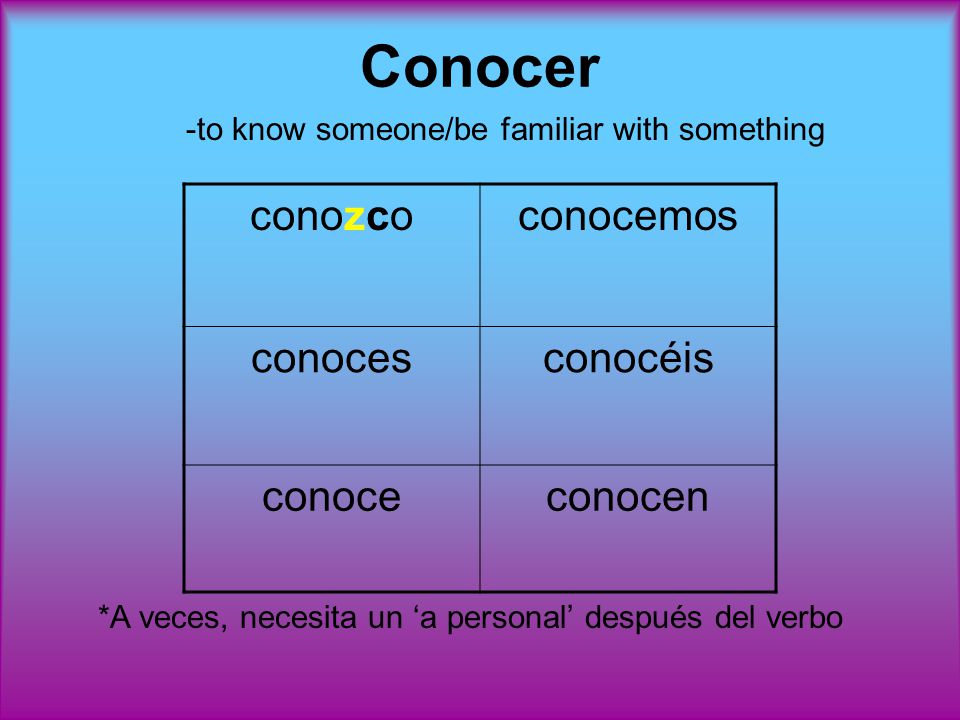 Conocer

-to know someone/be familiar with something

| conozco | conocemos |
|---|---|
| conoces | conocéis |
| conoce | conocen |

*A veces, necesita un ‘a personal’ después del verbo